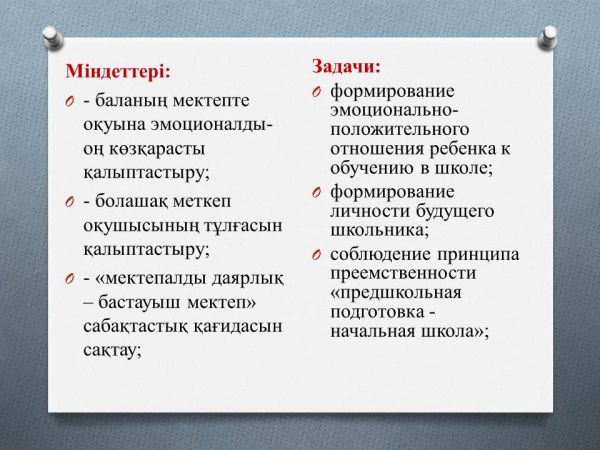 Міндеттері:

- баланың мектепте оқуына эмоционалды-оң көзқарасты қалыптастыру;

- болашақ меткеп оқушысының тұлғасын қалыптастыру;

- «мектепалды даярлық – бастауыш мектеп» сабақтастық қағидасын сақтау;

Задачи:

формирование эмоционально-положительного отношения ребенка к обучению в школе;

формирование личности будущего школьника;

соблюдение принципа преемственности «предшкольная подготовка - начальная школа»;